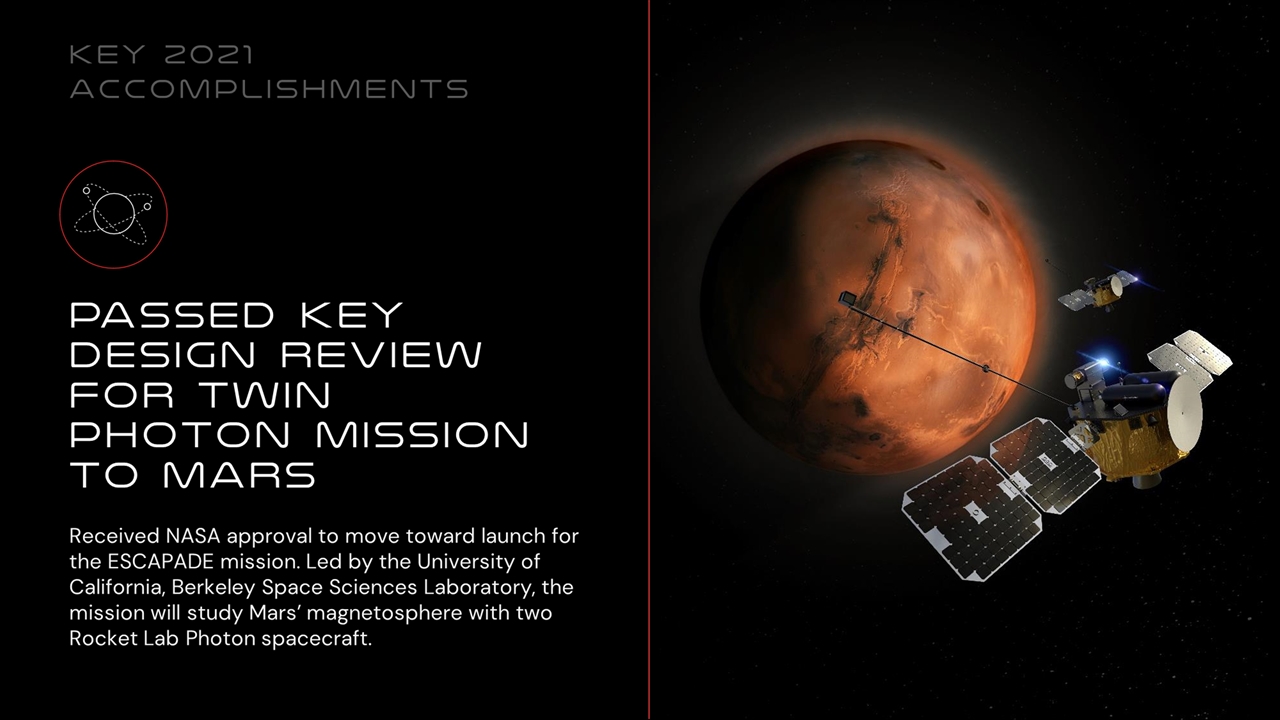 KEY 2021
ACCOMPLISHMENTS

PASSED KEY DESIGN REVIEW FOR TWIN PHOTON MISSION TO MARS

Received NASA approval to move toward launch for the ESCAPADE mission. Led by the University of California, Berkeley Space Sciences Laboratory, the mission will study Mars' magnetosphere with two Rocket Lab Photon spacecraft.